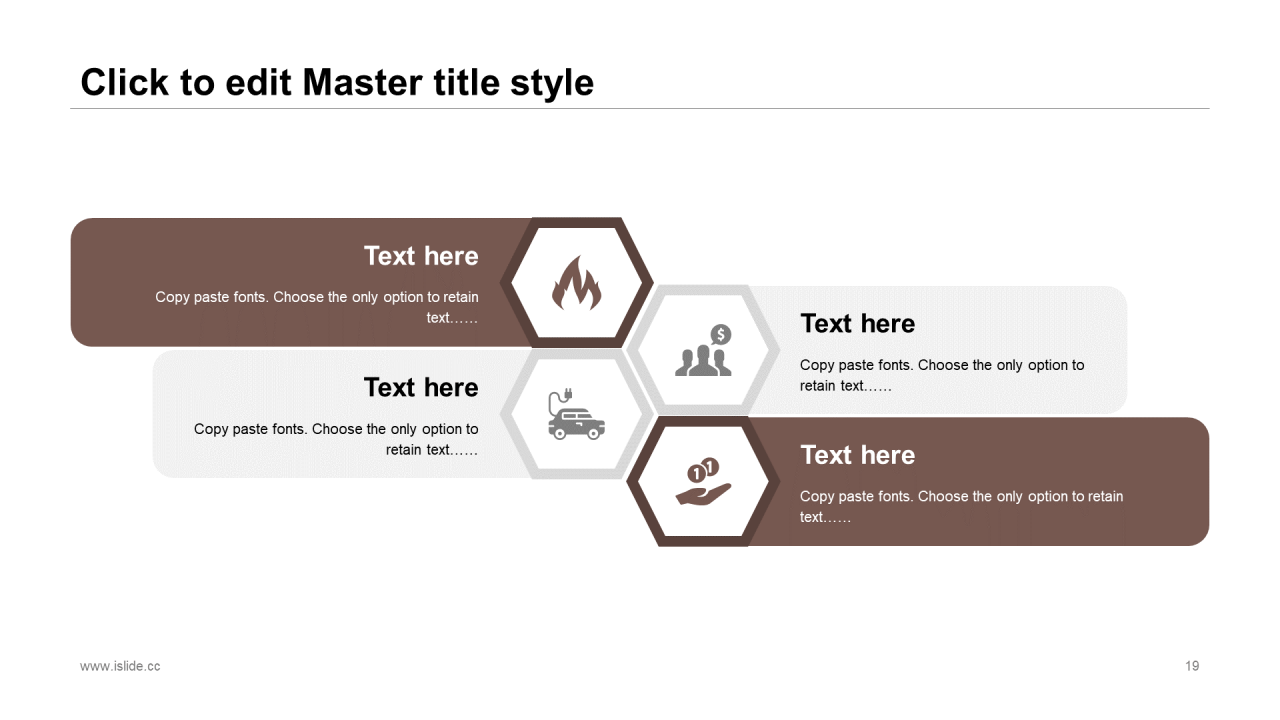 Click to edit Master title style

Text here

Copy paste fonts. Choose the only option to retain text……

Text here

Copy paste fonts. Choose the only option to retain text……

Text here

Copy paste fonts. Choose the only option to retain text……

Text here

Copy paste fonts. Choose the only option to retain text……

www.islide.cc

19